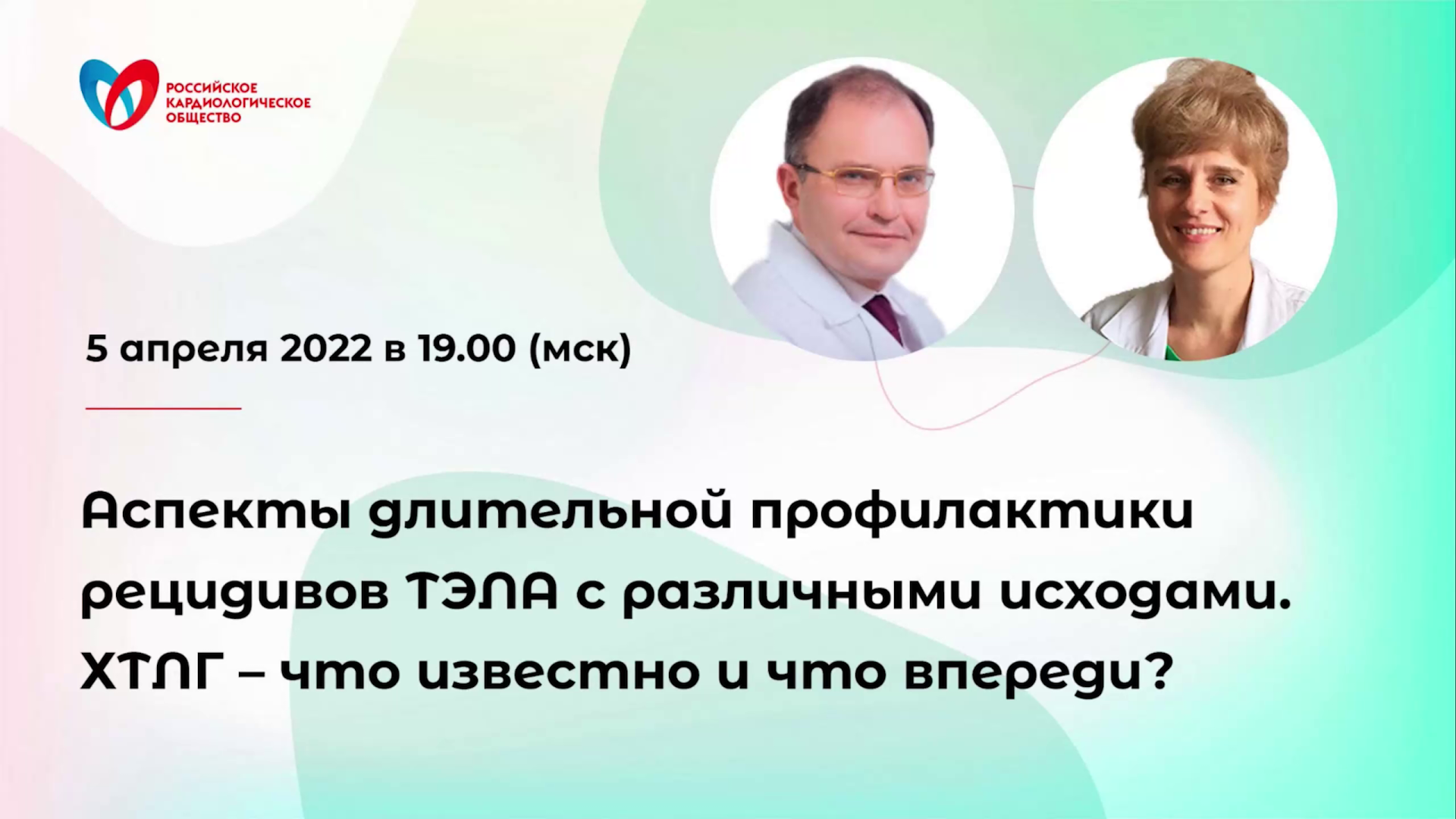 РОССИЙСКОЕ
КАРДИОЛОГИЧЕСКОЕ
ОБЩЕСТВО

5 апреля 2022 в 19.00 (мск)

Аспекты длительной профилактики рецидивов ТЭЛА с различными исходами. ХТЛГ – что известно и что впереди?